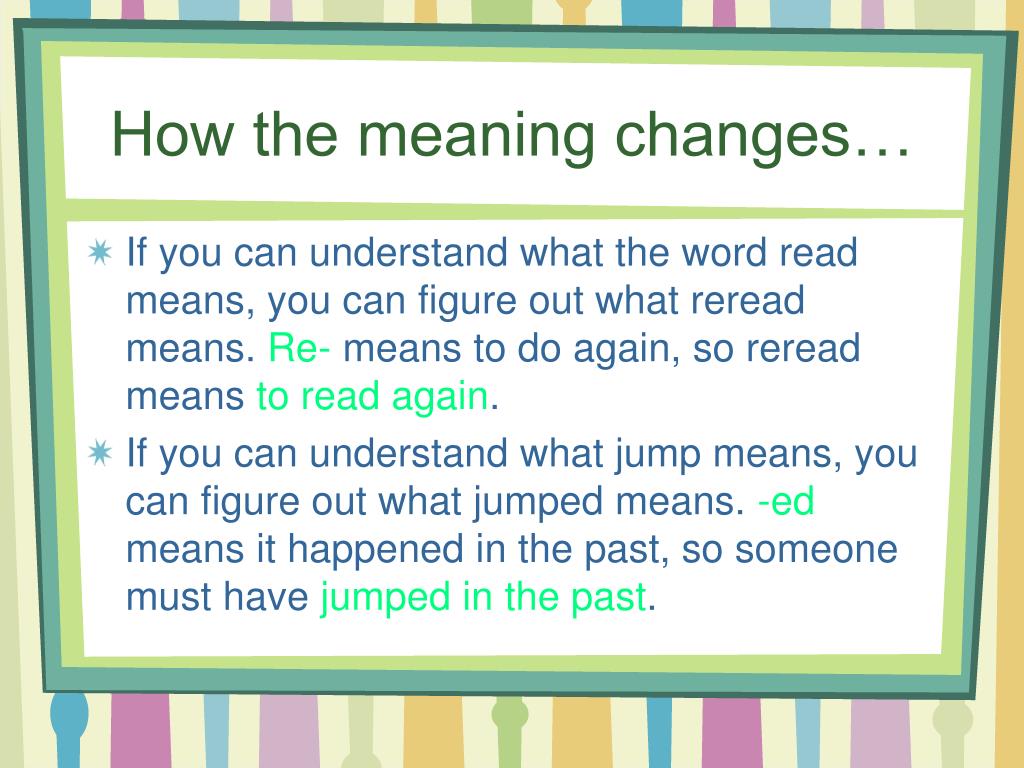 How the meaning changes…

If you can understand what the word read means, you can figure out what reread means. Re- means to do again, so reread means to read again.

If you can understand what jump means, you can figure out what jumped means. -ed means it happened in the past, so someone must have jumped in the past.